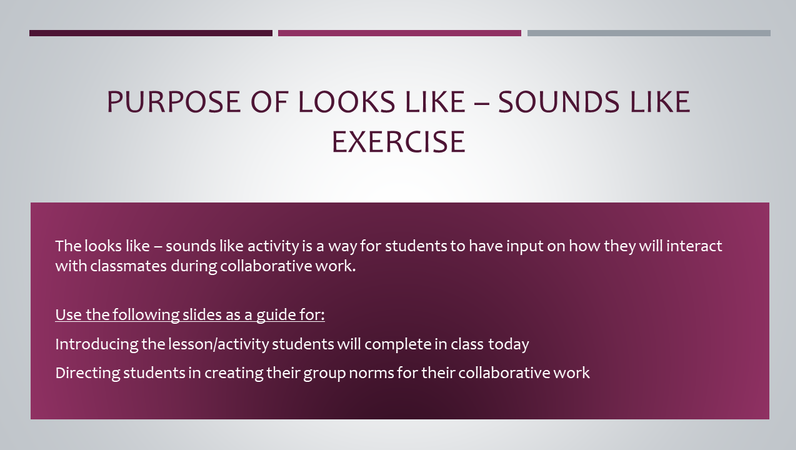 PURPOSE OF LOOKS LIKE – SOUNDS LIKE EXERCISE

The looks like – sounds like activity is a way for students to have input on how they will interact with classmates during collaborative work.

Use the following slides as a guide for:

Introducing the lesson/activity students will complete in class today

Directing students in creating their group norms for their collaborative work